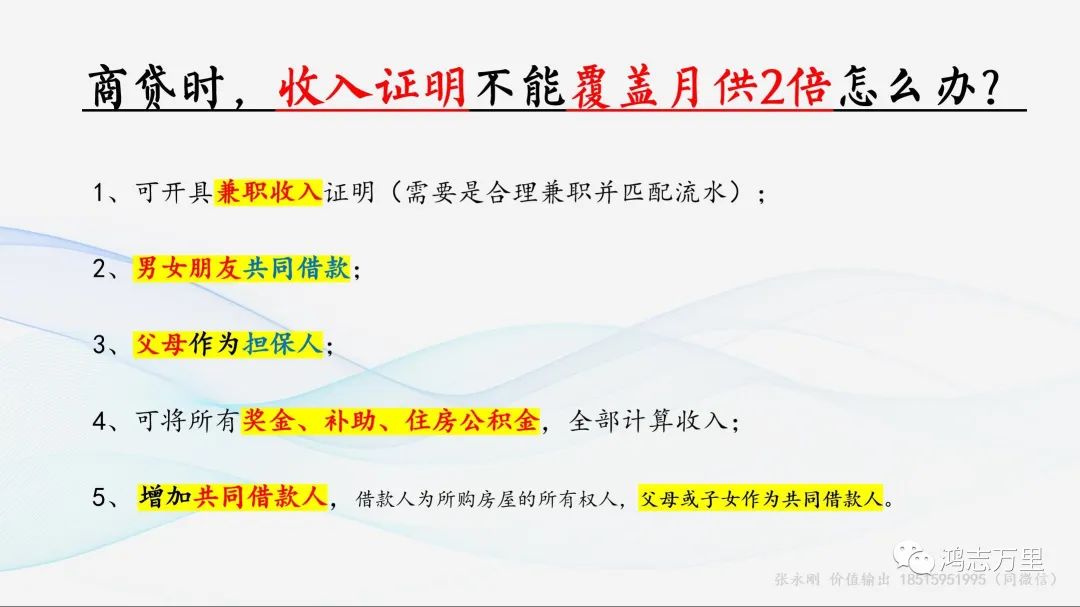 商贷时，收入证明不能覆盖月供2倍怎么办？

1、可开具兼职收入证明（需要是合理兼职并匹配流水）；

2、男女朋友共同借款；

3、父母作为担保人；

4、可将所有奖金、补助、住房公积金，全部计算收入；

5、增加共同借款人，借款人为所购房屋的所有权人，父母或子女作为共同借款人。

鸿志万里

张永刚 价值输出 18515951995（同微信）